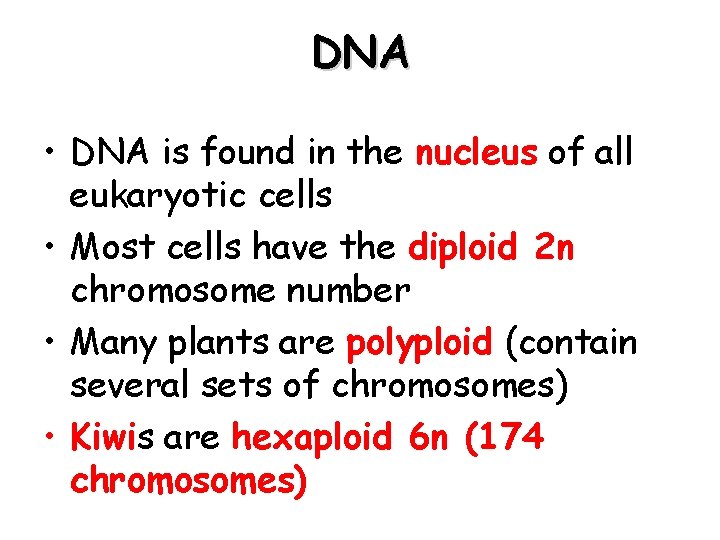 DNA

• DNA is found in the nucleus of all eukaryotic cells
• Most cells have the diploid 2n chromosome number
• Many plants are polyploid (contain several sets of chromosomes)
• Kiwis are hexaploid 6n (174 chromosomes)